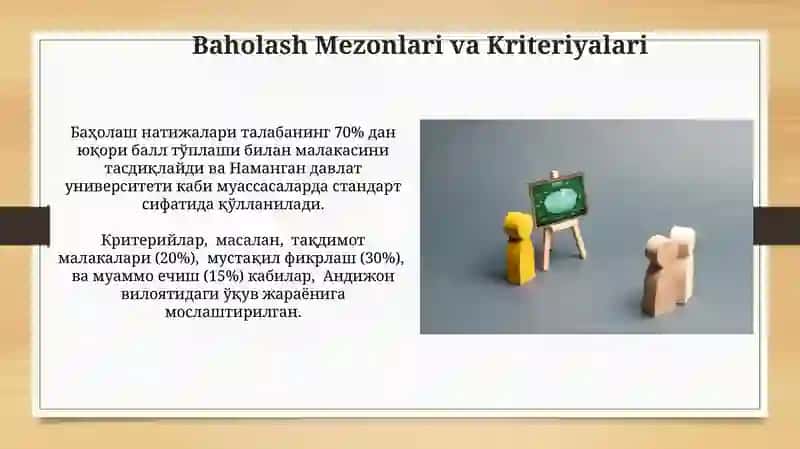 Baholash Mezonlari va Kriteriyalari

Баҳолаш натижалари талабанинг 70% дан юқори балл тўплаши билан малакасини тасдиқлайди ва Наманган давлат университети каби муассасаларда стандарт сифатида қўлланилади.

Критерийлар, масалан, тақдимот малакалари (20%), мустақил фикрлаш (30%), ва муаммо ечиш (15%) кабилар, Андижон вилоятидаги ўқув жараёнига мослаштирилган.